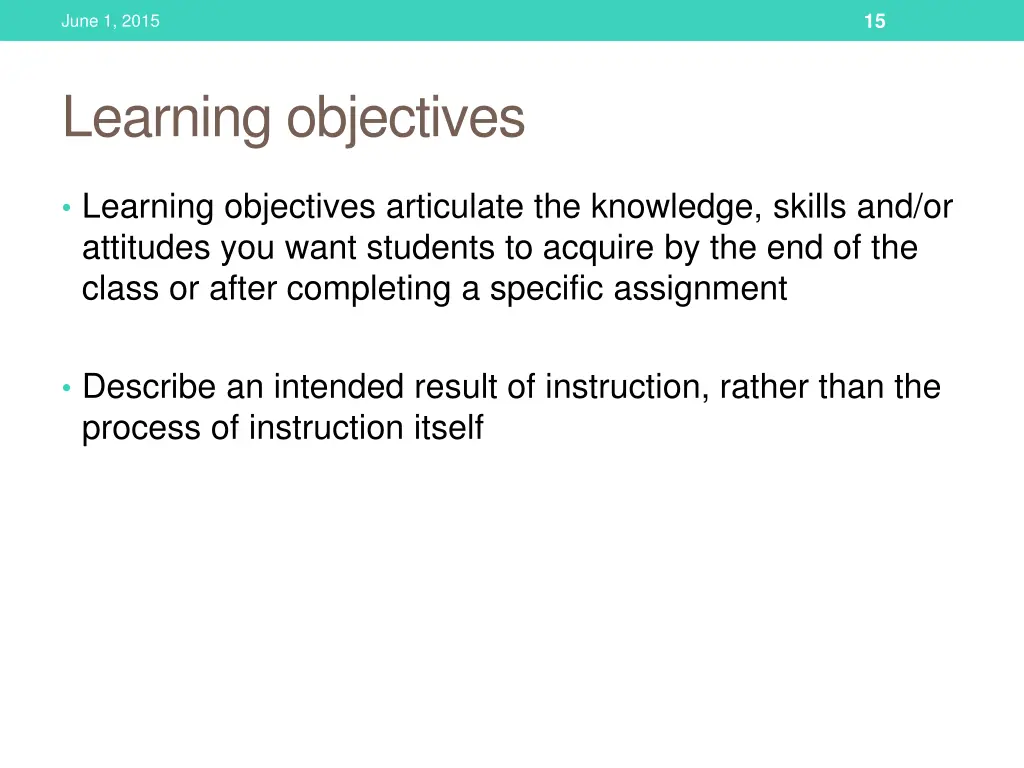 June 1, 2015

15

Learning objectives

• Learning objectives articulate the knowledge, skills and/or attitudes you want students to acquire by the end of the class or after completing a specific assignment

• Describe an intended result of instruction, rather than the process of instruction itself